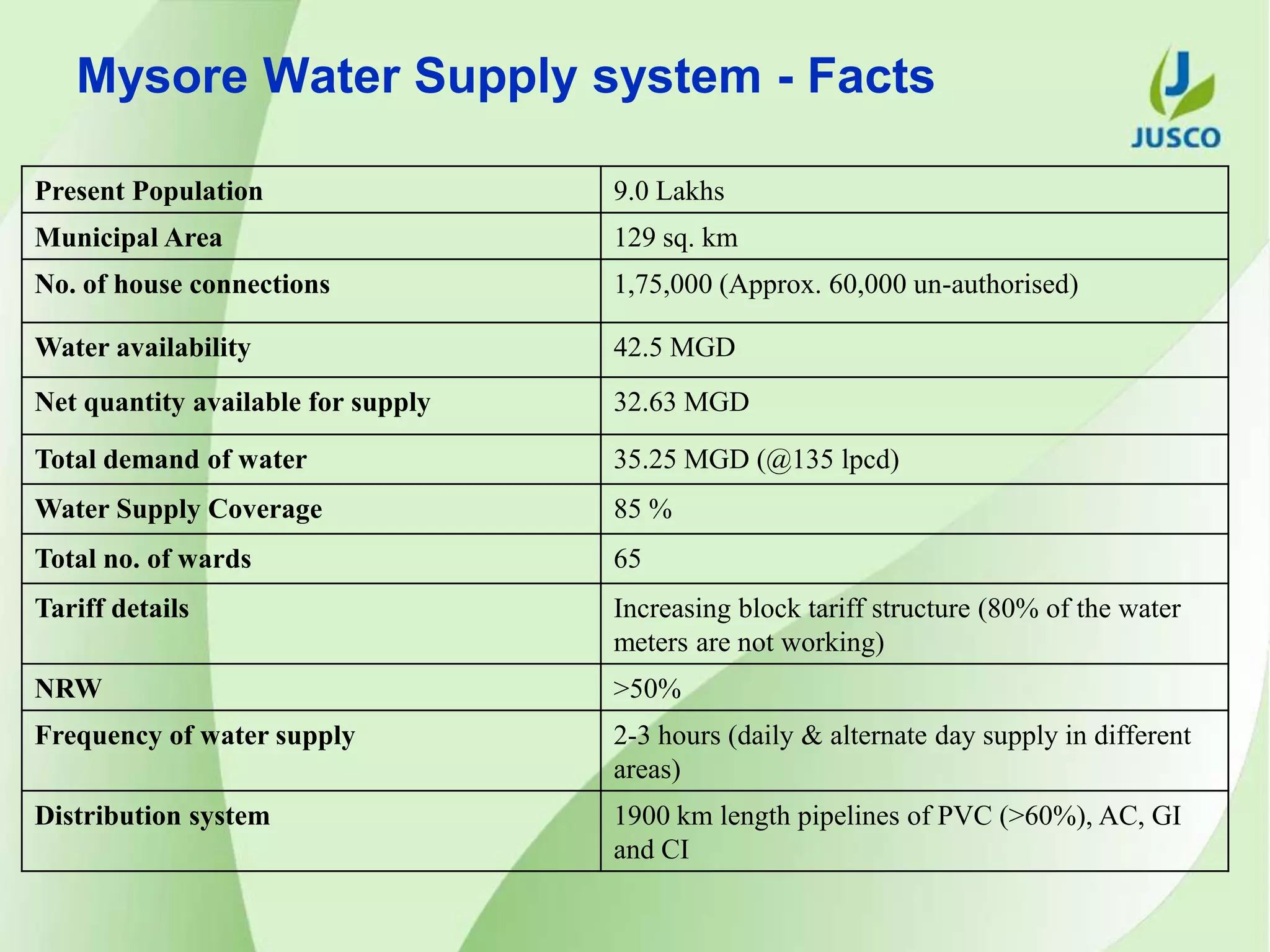 Mysore Water Supply system - Facts

JUSCO

| Present Population | 9.0 Lakhs |
|---|---|
| Municipal Area | 129 sq. km |
| No. of house connections | 1,75,000 (Approx. 60,000 un-authorised) |
| Water availability | 42.5 MGD |
| Net quantity available for supply | 32.63 MGD |
| Total demand of water | 35.25 MGD (@135 lpcd) |
| Water Supply Coverage | 85 % |
| Total no. of wards | 65 |
| Tariff details | Increasing block tariff structure (80% of the water meters are not working) |
| NRW | >50% |
| Frequency of water supply | 2-3 hours (daily & alternate day supply in different areas) |
| Distribution system | 1900 km length pipelines of PVC (>60%), AC, GI and CI |